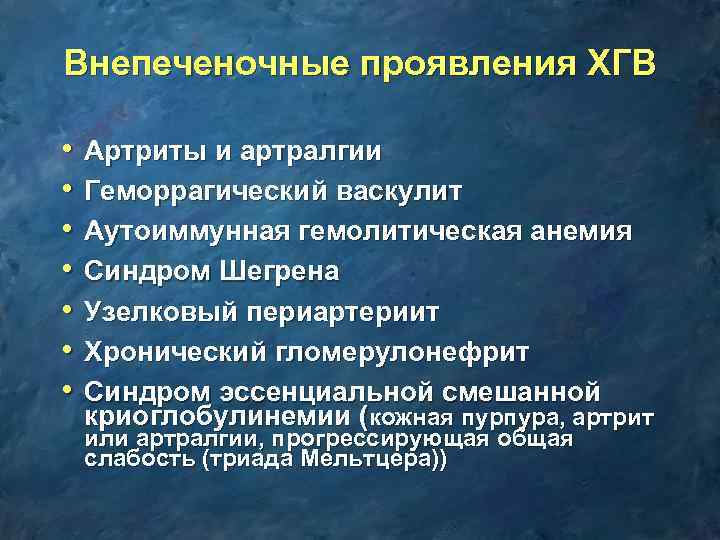 Внепеченочные проявления ХГВ

• Артриты и артралгии
• Геморрагический васкулит
• Аутоиммунная гемолитическая анемия
• Синдром Шегрена
• Узелковый периартериит
• Хронический гломерулонефрит
• Синдром эссенциальной смешанной криоглобулинемии (кожная пурпура, артрит или артралгии, прогрессирующая общая слабость (триада Мельтцера))